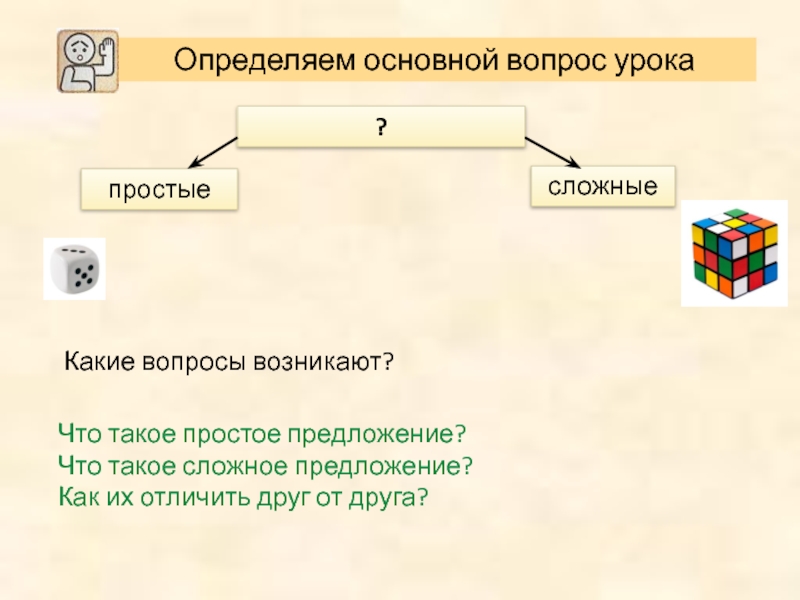 Определяем основной вопрос урока

?

простые

сложные

Какие вопросы возникают?

Что такое простое предложение?
Что такое сложное предложение?
Как их отличить друг от друга?